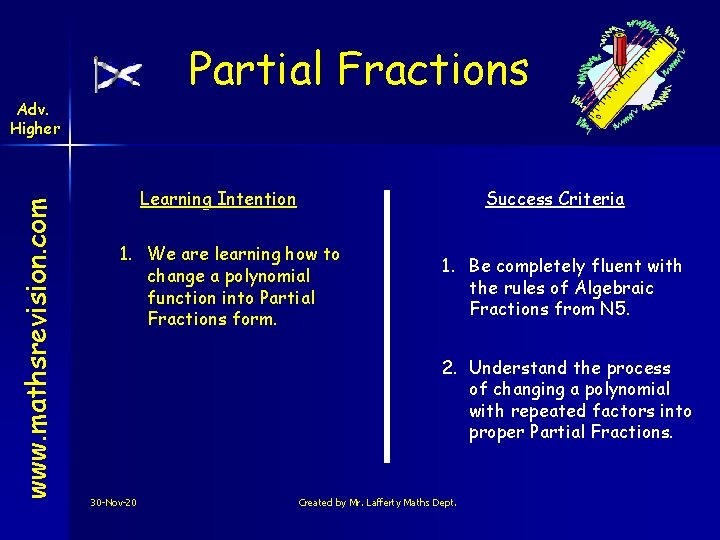 Partial Fractions

Adv. Higher

www.mathsrevision.com

Learning Intention

1. We are learning how to change a polynomial function into Partial Fractions form.

Success Criteria

1. Be completely fluent with the rules of Algebraic Fractions from N5.

2. Understand the process of changing a polynomial with repeated factors into proper Partial Fractions.

30-Nov-20

Created by Mr. Lafferty Maths Dept.